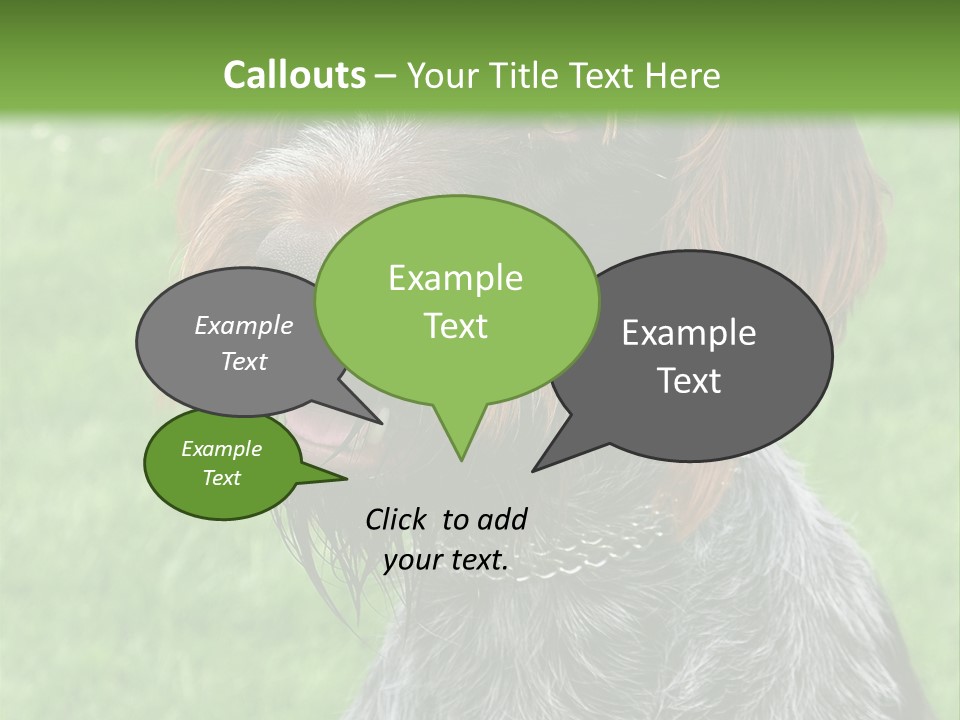 Callouts – Your Title Text Here

Example Text

Example Text

Example Text

Example Text

Click to add your text.